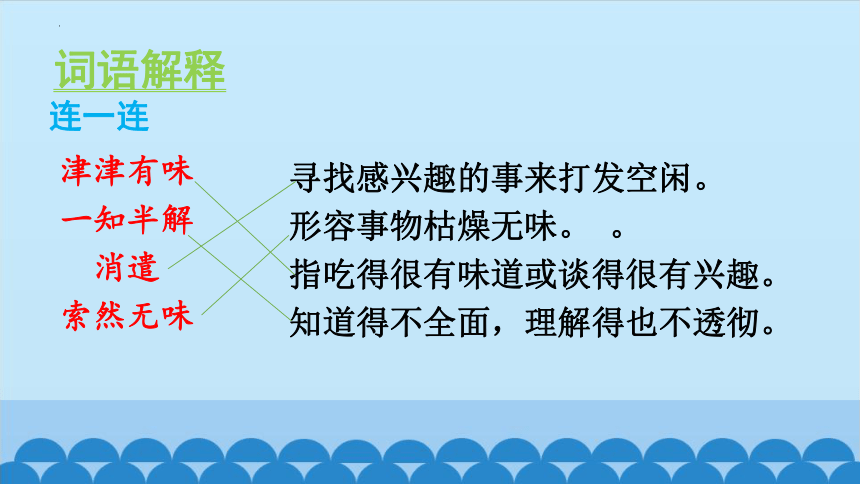 词语解释

连一连

津津有味
一知半解
消遣
索然无味

寻找感兴趣的事来打发空闲。
形容事物枯燥无味。 。
指吃得很有味道或谈得很有兴趣。
知道得不全面，理解得也不透彻。